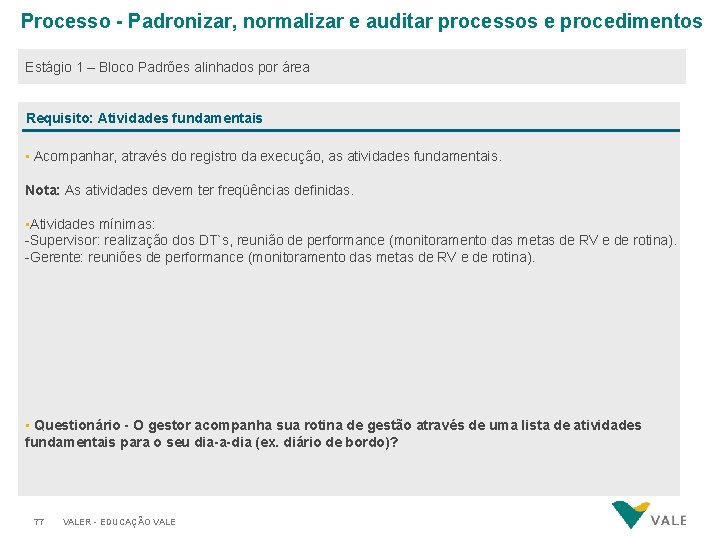 Processo - Padronizar, normalizar e auditar processos e procedimentos

Estágio 1 – Bloco Padrões alinhados por área

Requisito: Atividades fundamentais

▪ Acompanhar, através do registro da execução, as atividades fundamentais.

Nota: As atividades devem ter freqüências definidas.

▪Atividades mínimas:
-Supervisor: realização dos DT`s, reunião de performance (monitoramento das metas de RV e de rotina).
-Gerente: reuniões de performance (monitoramento das metas de RV e de rotina).

▪ Questionário - O gestor acompanha sua rotina de gestão através de uma lista de atividades fundamentais para o seu dia-a-dia (ex. diário de bordo)?

77 VALER - EDUCAÇÃO VALE

VALE